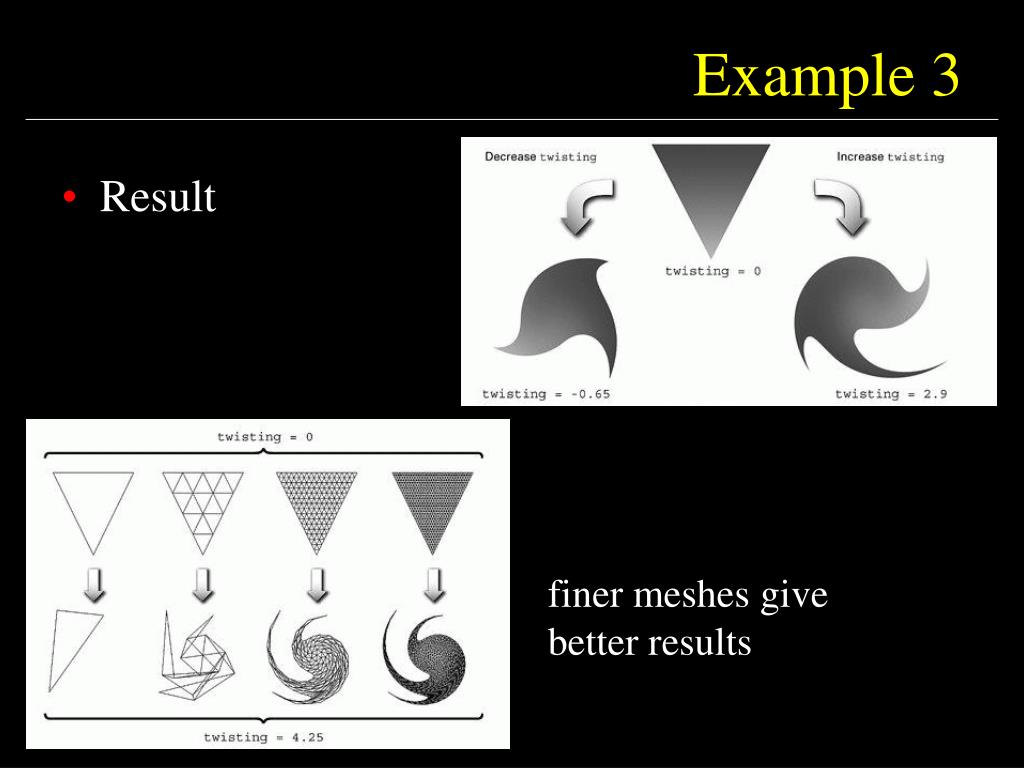 Example 3

• Result

Decrease twisting

Increase twisting

twisting = 0

twisting = -0.65

twisting = 2.9

twisting = 0

twisting = 4.25

finer meshes give better results